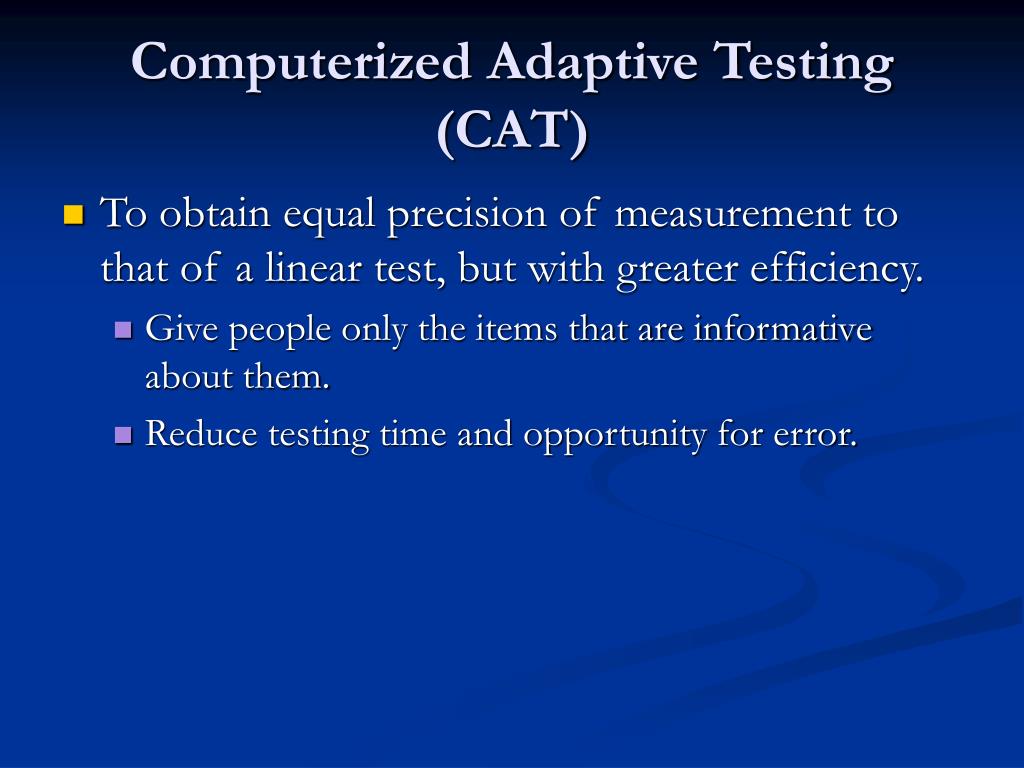 Computerized Adaptive Testing (CAT)

To obtain equal precision of measurement to that of a linear test, but with greater efficiency.

Give people only the items that are informative about them.

Reduce testing time and opportunity for error.